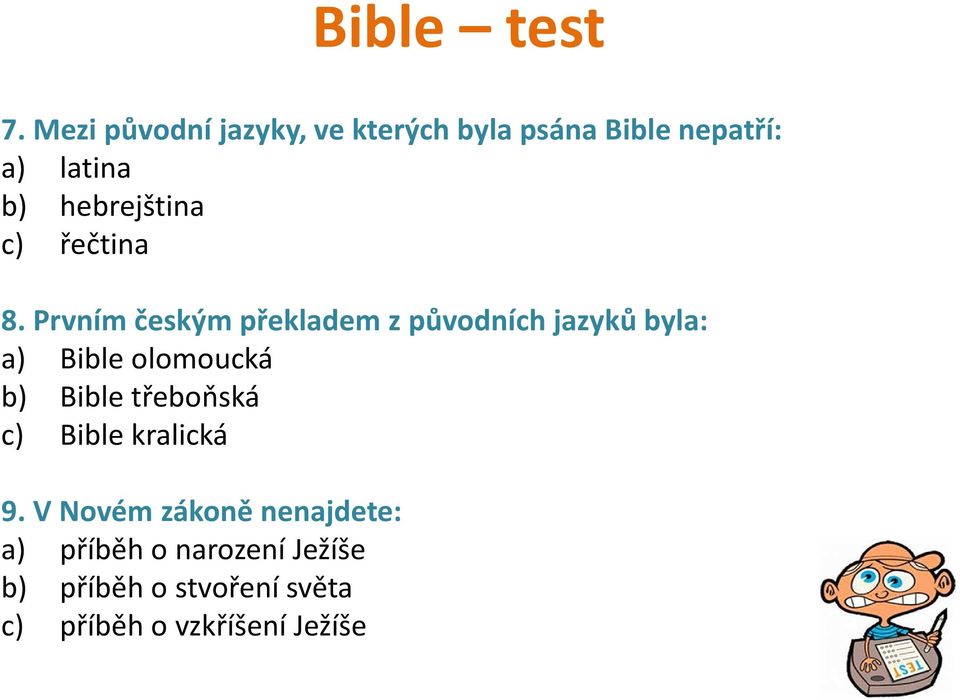 Bible – test

7. Mezi původní jazyky, ve kterých byla psána Bible nepatří:
a) latina
b) hebrejština
c) řečtina

8. Prvním českým překladem z původních jazyků byla:
a) Bible olomoucká
b) Bible třeboňská
c) Bible kralická

9. V Novém zákoně nenajdete:
a) příběh o narození Ježíše
b) příběh o stvoření světa
c) příběh o vzkříšení Ježíše

TEST